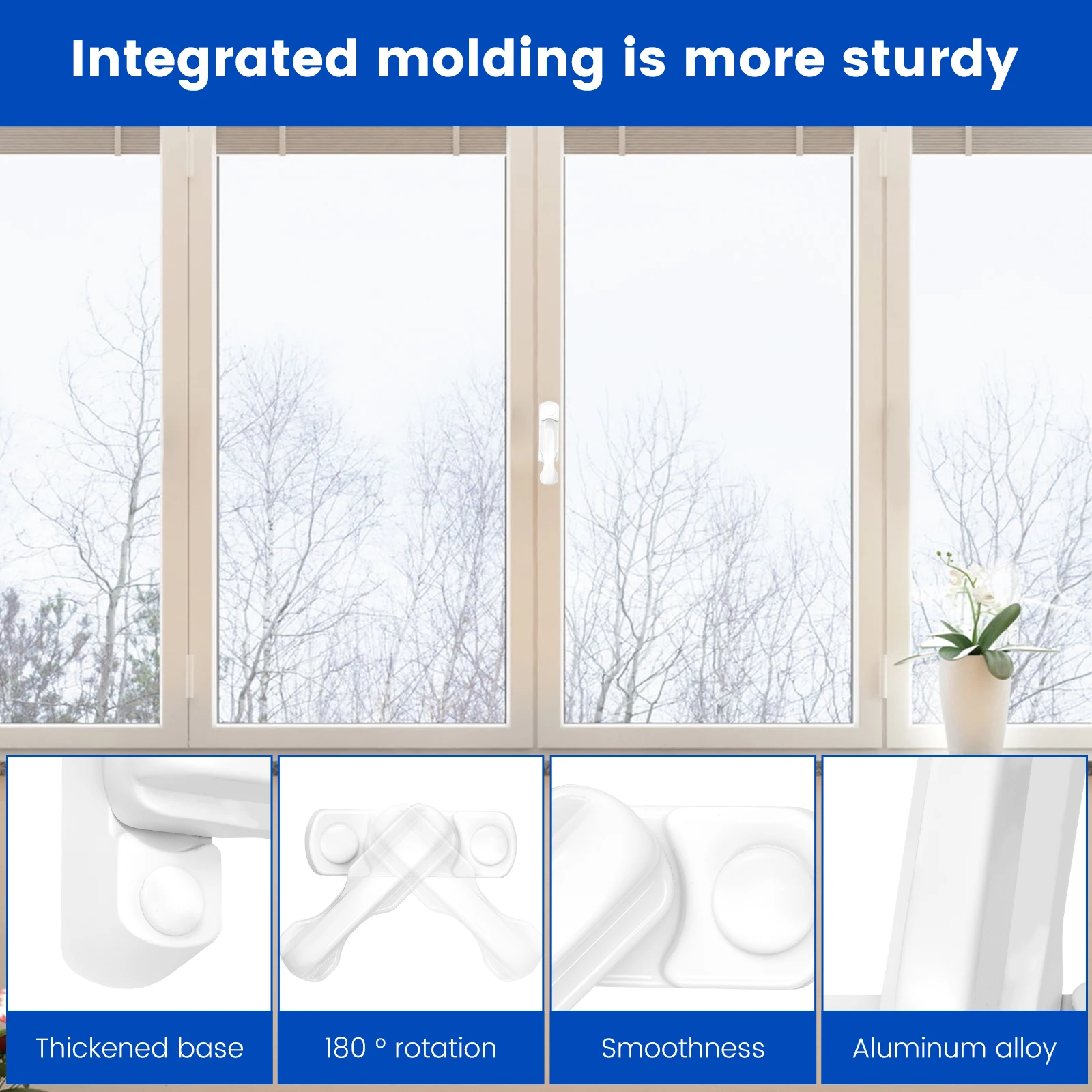 Integrated molding is more sturdy

Thickened base

180 ° rotation

Smoothness

Aluminum alloy